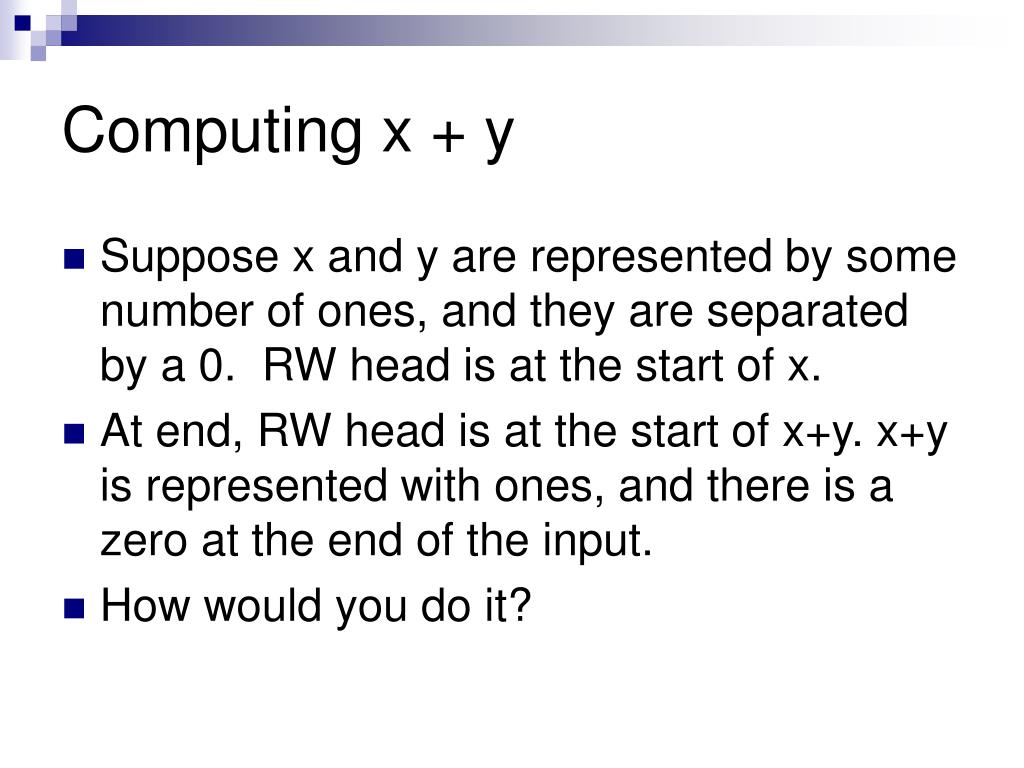 Computing x + y

Suppose x and y are represented by some number of ones, and they are separated by a 0. RW head is at the start of x.

At end, RW head is at the start of x+y. x+y is represented with ones, and there is a zero at the end of the input.

How would you do it?